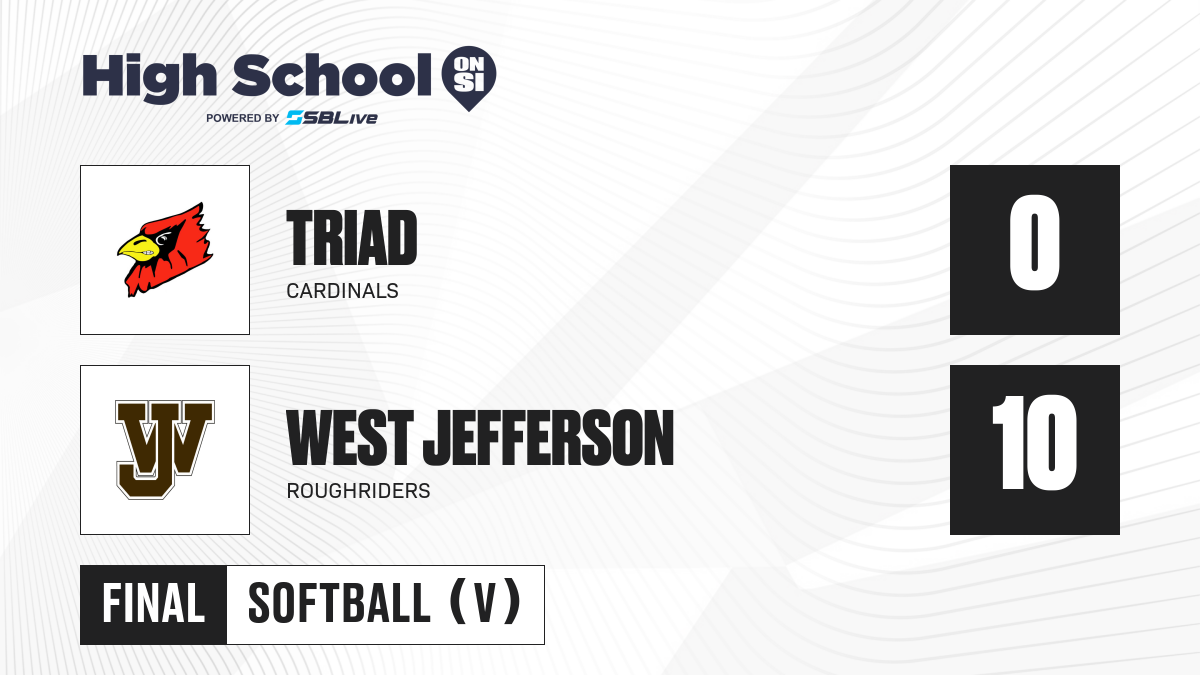 High School ON SI
POWERED BY SBLive

TRIAD
CARDINALS

0

WJ

WEST JEFFERSON
ROUGHRIDERS

10

FINAL SOFTBALL (V)